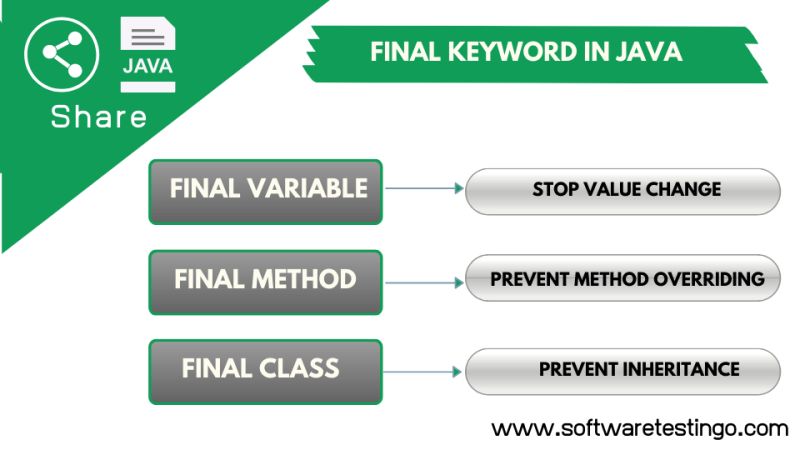 JAVA

Share

FINAL KEYWORD IN JAVA

FINAL VARIABLE

STOP VALUE CHANGE

FINAL METHOD

PREVENT METHOD OVERRIDING

FINAL CLASS

PREVENT INHERITANCE

www.softwaretestingo.com